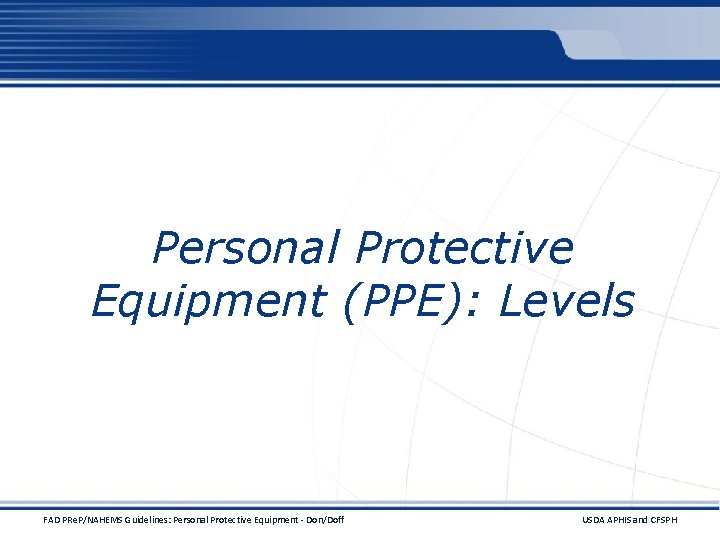 Personal Protective Equipment (PPE): Levels

FAD PReP/NAHEMS Guidelines: Personal Protective Equipment - Don/Doff

USDA APHIS and CFSPH